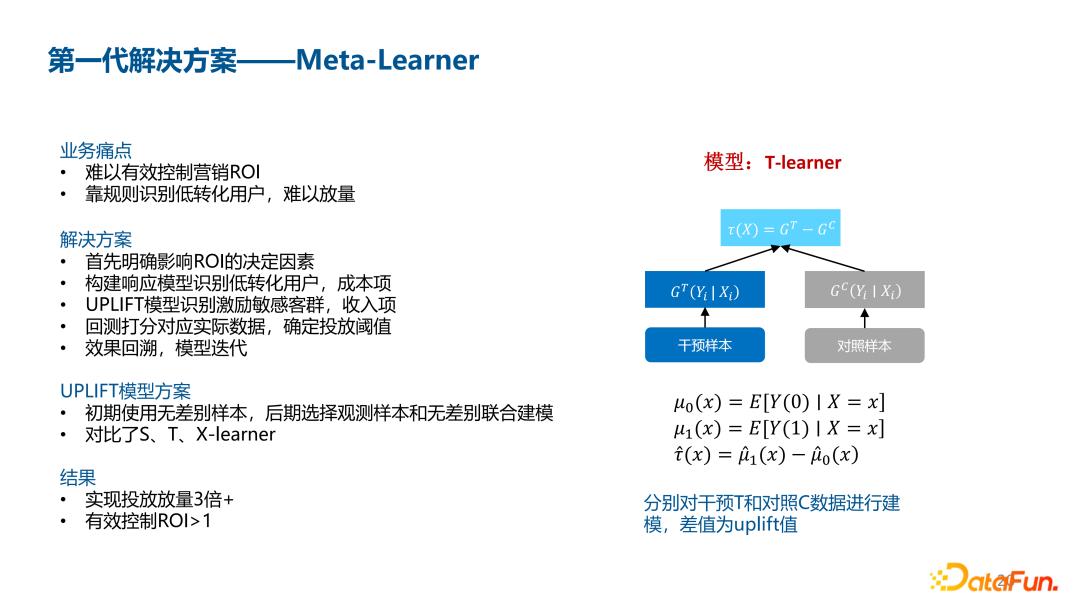 第一代解决方案——Meta-Learner

业务痛点
• 难以有效控制营销ROI
• 靠规则识别低转化用户，难以放量

解决方案
• 首先明确影响ROI的决定因素
• 构建响应模型识别低转化用户，成本项
• UPLIFT模型识别激励敏感客群，收入项
• 回测打分对应实际数据，确定投放阈值
• 效果回溯，模型迭代

UPLIFT模型方案
• 初期使用无差别样本，后期选择观测样本和无差别联合建模
• 对比了S、T、X-learner

结果
• 实现投放放量3倍+
• 有效控制ROI>1

模型：T-learner

$\tau(X) = G^T - G^C$

$G^T(Y_i \mid X_i)$

$G^C(Y_i \mid X_i)$

干预样本

对照样本

$\mu_0(x) = E[Y(0) \mid X = x]$
$\mu_1(x) = E[Y(1) \mid X = x]$
$\hat{\tau}(x) = \hat{\mu}_1(x) - \hat{\mu}_0(x)$

分别对干预T和对照C数据进行建模，差值为uplift值

DataFun.